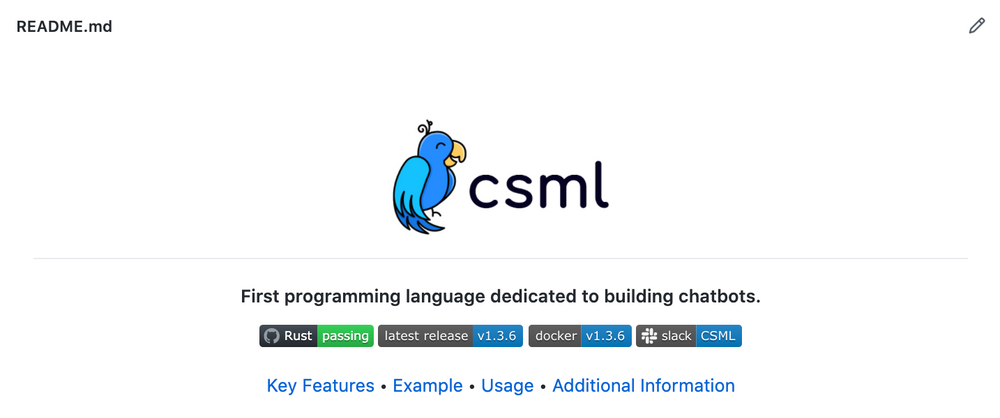 README.md

csml

First programming language dedicated to building chatbots.

Rust passing latest release v1.3.6 docker v1.3.6 slack CSML

Key Features • Example • Usage • Additional Information